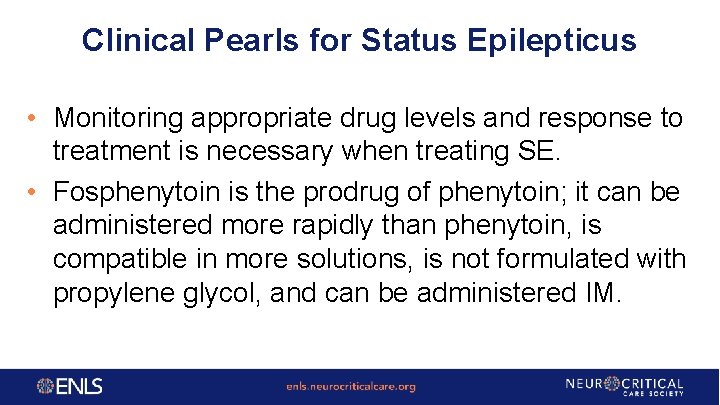 Clinical Pearls for Status Epilepticus

• Monitoring appropriate drug levels and response to treatment is necessary when treating SE.

• Fosphenytoin is the prodrug of phenytoin; it can be administered more rapidly than phenytoin, is compatible in more solutions, is not formulated with propylene glycol, and can be administered IM.

ENLS

enls.neurocriticalcare.org

NEUROCRITICAL CARE SOCIETY